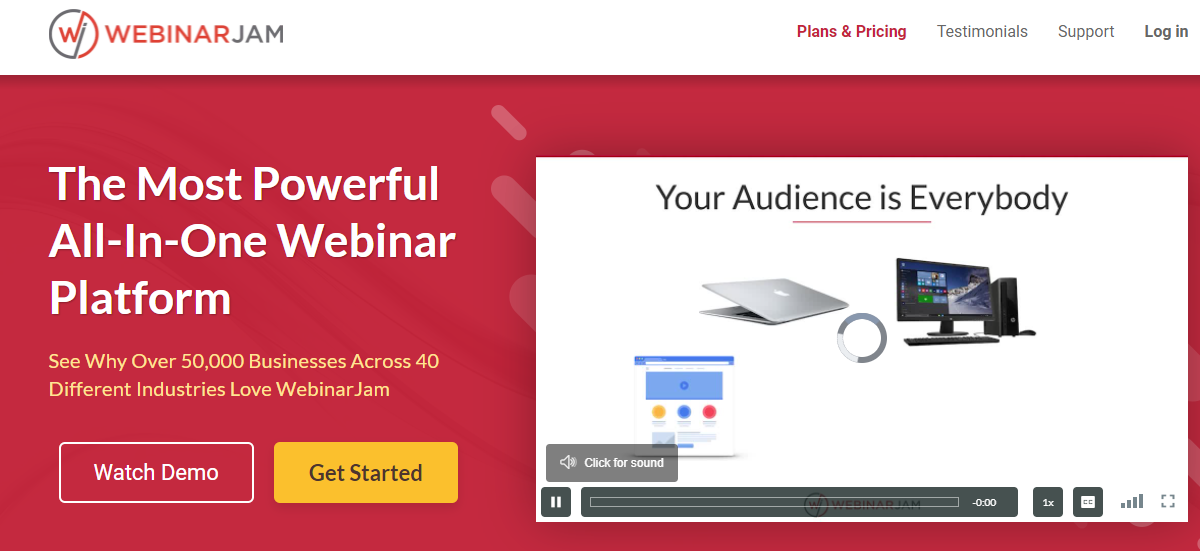 WEBINARJAM

Plans & Pricing Testimonials Support Log in

The Most Powerful All-In-One Webinar Platform

See Why Over 50,000 Businesses Across 40 Different Industries Love WebinarJam

Watch Demo

Get Started

Your Audience is Everybody

Click for sound

WEBINARJAM

-0:00

1x

CC